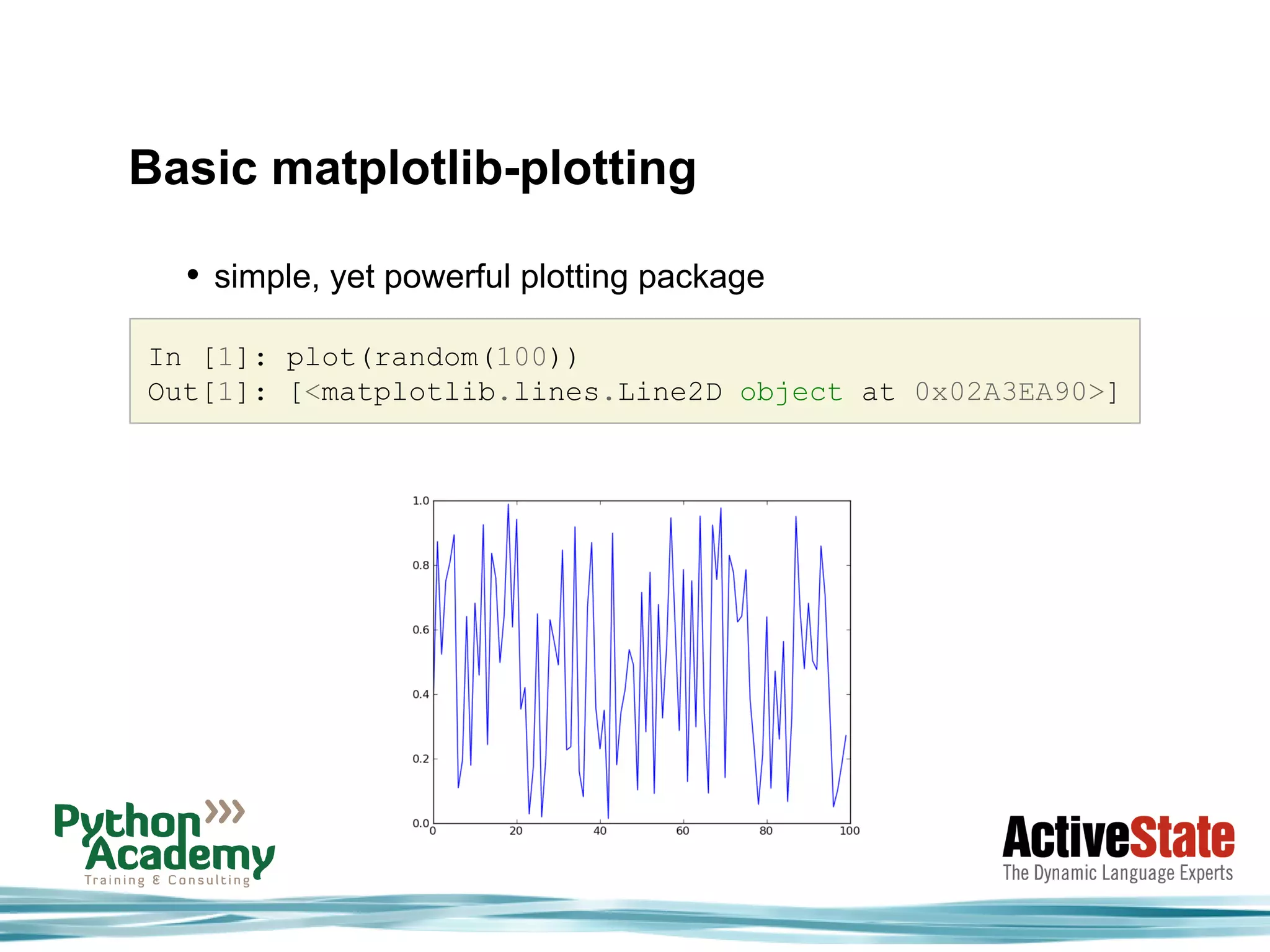 Basic matplotlib-plotting

• simple, yet powerful plotting package

In [1]: plot(random(100))
Out[1]: [<matplotlib.lines.Line2D object at 0x02A3EA90>]

1.0
0.8
0.6
0.4
0.2
0.0
0
20
40
60
80
100

Python Academy
Training & Consulting

ActiveState
The Dynamic Language Experts